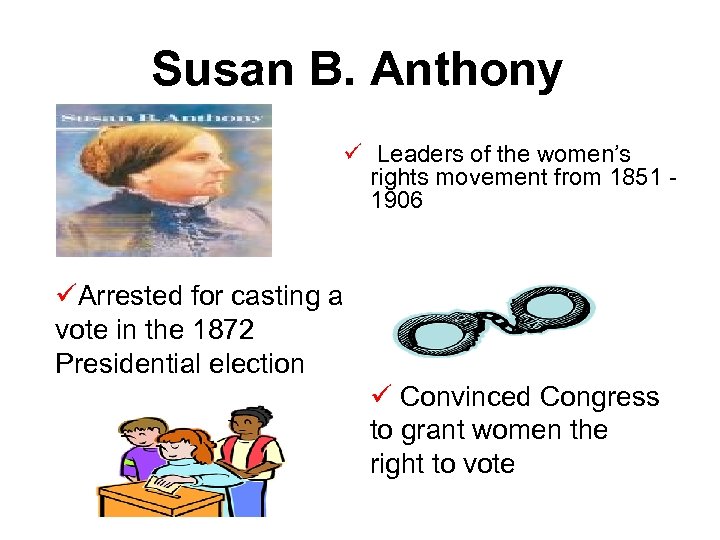 Susan B. Anthony

Susan B. Anthony

✓ Leaders of the women's rights movement from 1851 - 1906

✓Arrested for casting a vote in the 1872 Presidential election

✓ Convinced Congress to grant women the right to vote